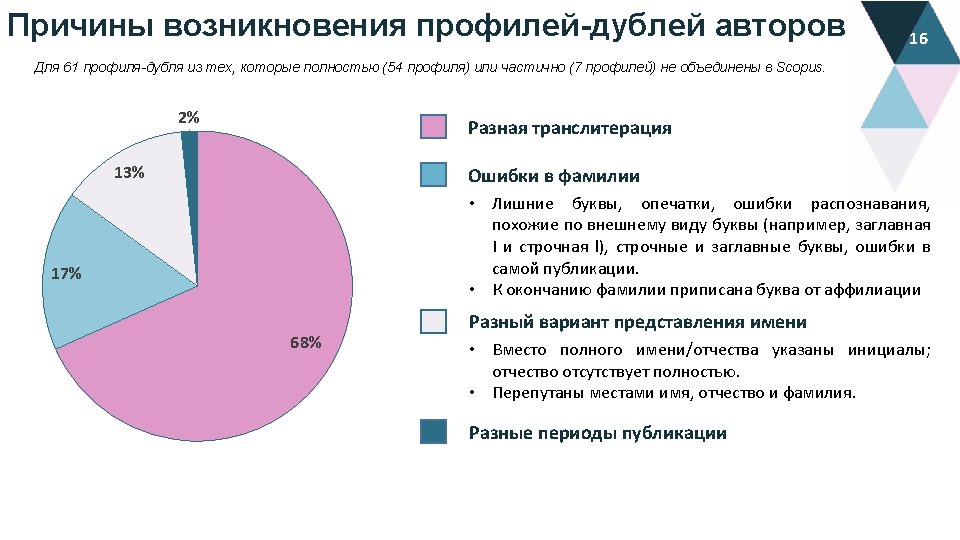 Причины возникновения профилей-дублей авторов

16

Для 61 профиля-дубля из тех, которые полностью (54 профиля) или частично (7 профилей) не объединены в Scopus.

2%

13%

17%

68%

Разная транслитерация

Ошибки в фамилии

• Лишние буквы, опечатки, ошибки распознавания, похожие по внешнему виду буквы (например, заглавная I и строчная l), строчные и заглавные буквы, ошибки в самой публикации.
• К окончанию фамилии приписана буква от аффилиации

Разный вариант представления имени

• Вместо полного имени/отчества указаны инициалы; отчество отсутствует полностью.
• Перепутаны местами имя, отчество и фамилия.

Разные периоды публикации